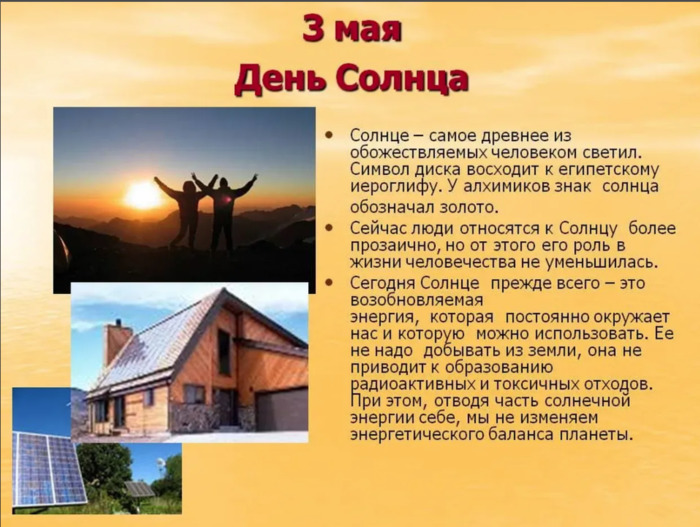 3 мая
День Солнца

• Солнце – самое древнее из обожествляемых человеком светил. Символ диска восходит к египетскому иероглифу. У алхимиков знак солнца обозначал золото.
• Сейчас люди относятся к Солнцу более прозаично, но от этого его роль в жизни человечества не уменьшилась.
• Сегодня Солнце прежде всего – это возобновляемая энергия, которая постоянно окружает нас и которую можно использовать. Ее не надо добывать из земли, она не приводит к образованию радиоактивных и токсичных отходов. При этом, отводя часть солнечной энергии себе, мы не изменяем энергетического баланса планеты.